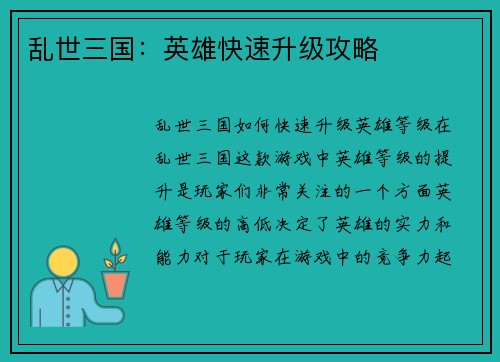 乱世三国：英雄快速升级攻略

乱世三国如何快速升级英雄等级在乱世三国这款游戏中英雄等级的提升是玩家们非常关注的一个方面英雄等级的高低决定了英雄的实力和能力对于玩家在游戏中的竞争力起